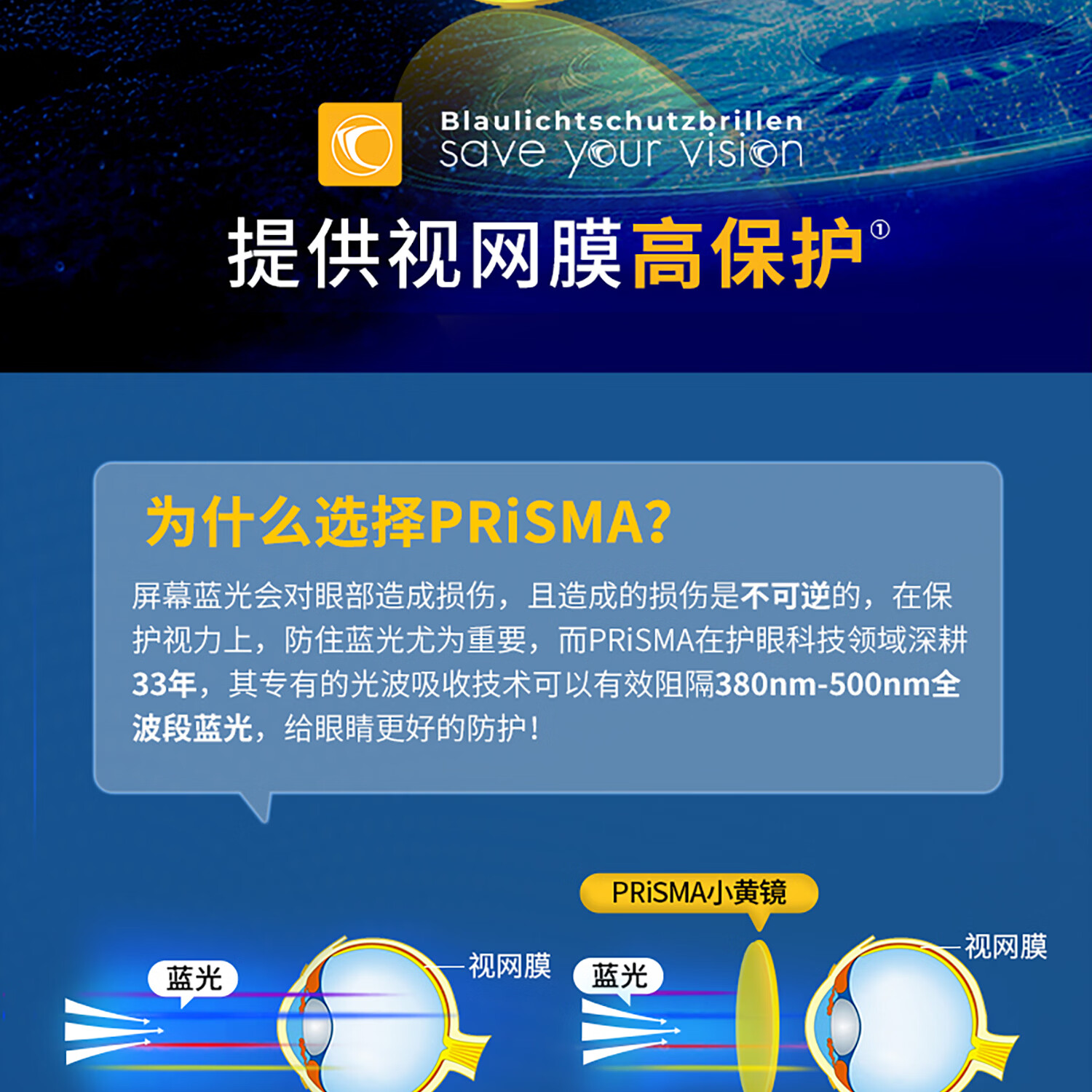 Blaulichtschutzbrillen
save your vision

提供视网膜高保护①

为什么选择PRiSMA?

屏幕蓝光会对眼部造成损伤，且造成的损伤是不可逆的，在保护视力上，防住蓝光尤为重要，而PRiSMA在护眼科技领域深耕33年，其专有的光波吸收技术可以有效阻隔380nm-500nm全波段蓝光，给眼睛更好的防护！

蓝光

视网膜

PRiSMA小黄镜

蓝光

视网膜